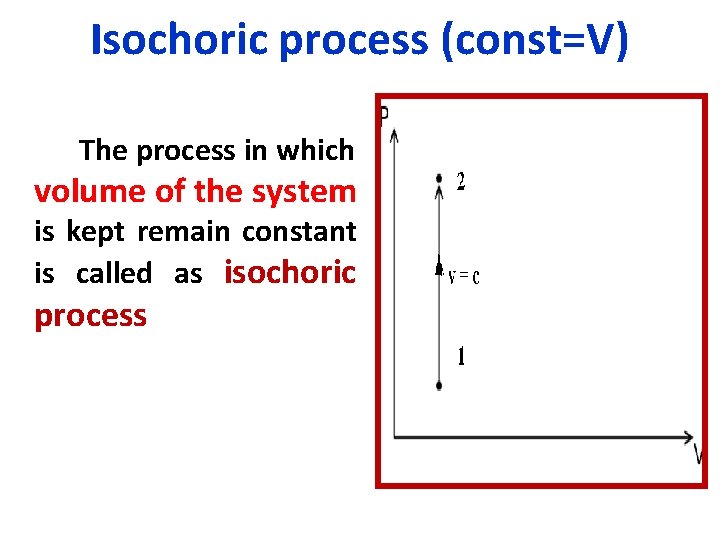 Isochoric process (const=V)

The process in which volume of the system is kept remain constant is called as isochoric process

P

2

v = c

1

V